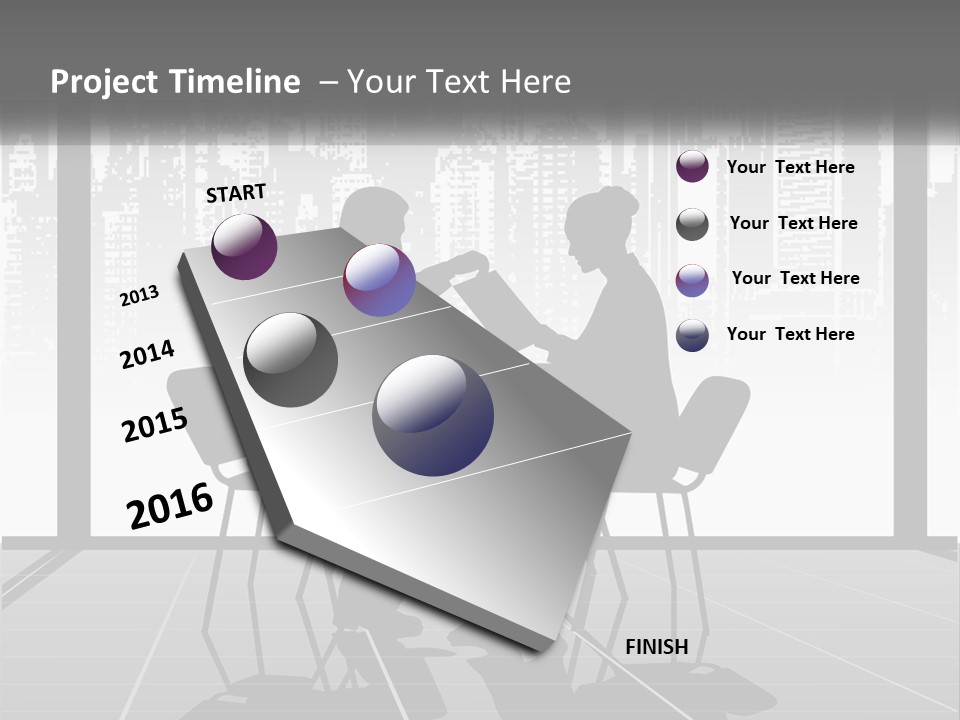 Project Timeline – Your Text Here

START

2013

2014

2015

2016

FINISH

Your Text Here

Your Text Here

Your Text Here

Your Text Here